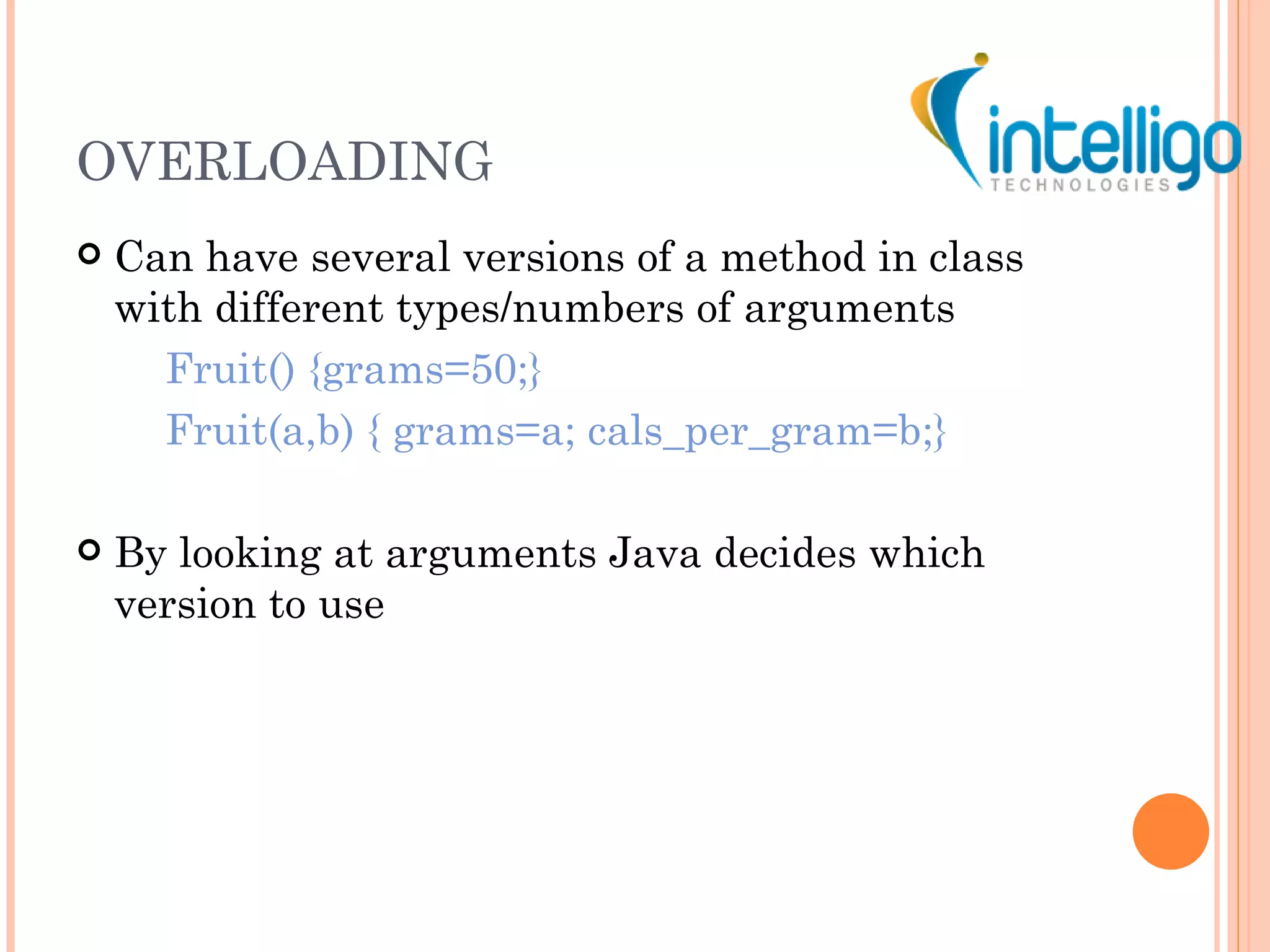 OVERLOADING

intelligo
TECHNOLOGIES

Can have several versions of a method in class with different types/numbers of arguments

Fruit() {grams=50;}

Fruit(a,b) { grams=a; cals_per_gram=b;}

By looking at arguments Java decides which version to use